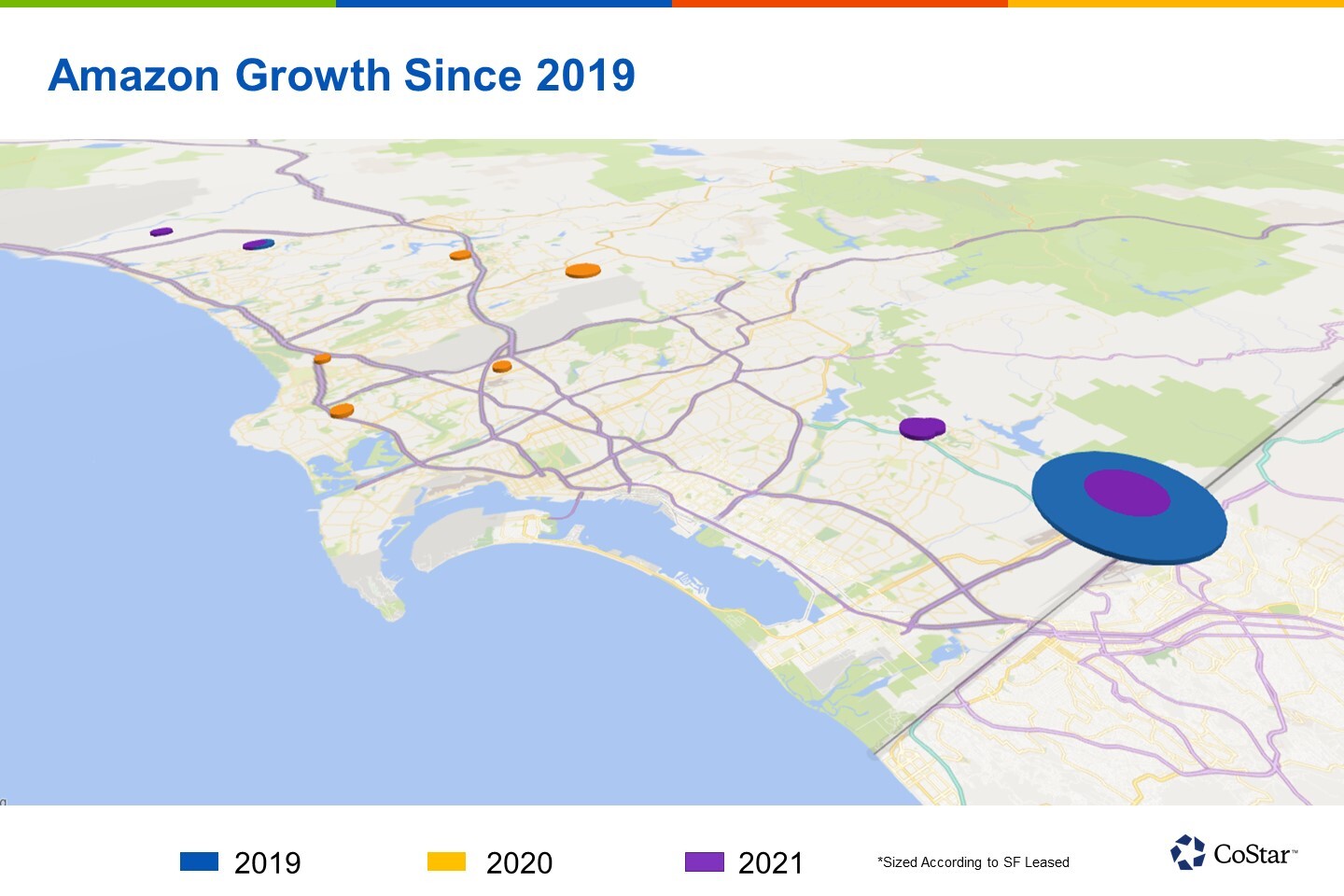 Amazon Growth Since 2019

2019

2020

2021

*Sized According to SF Leased

CoStar™